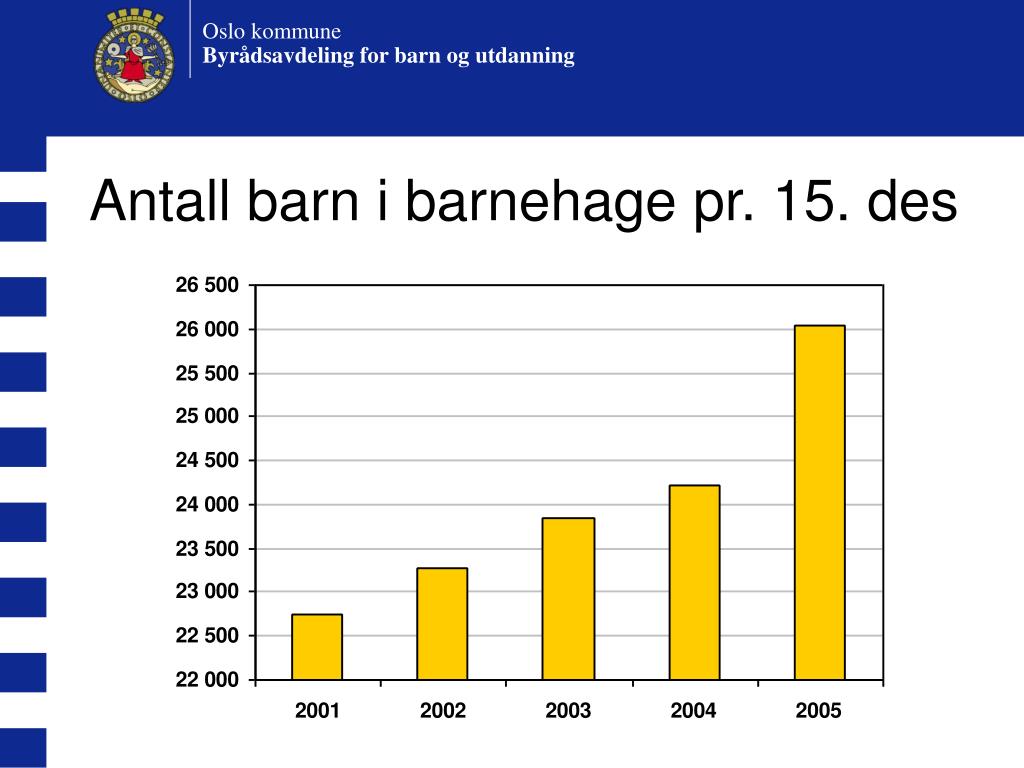 Oslo kommune
Byrådsavdeling for barn og utdanning

Antall barn i barnehage pr. 15. des

26 500
26 000
25 500
25 000
24 500
24 000
23 500
23 000
22 500
22 000

2001
2002
2003
2004
2005